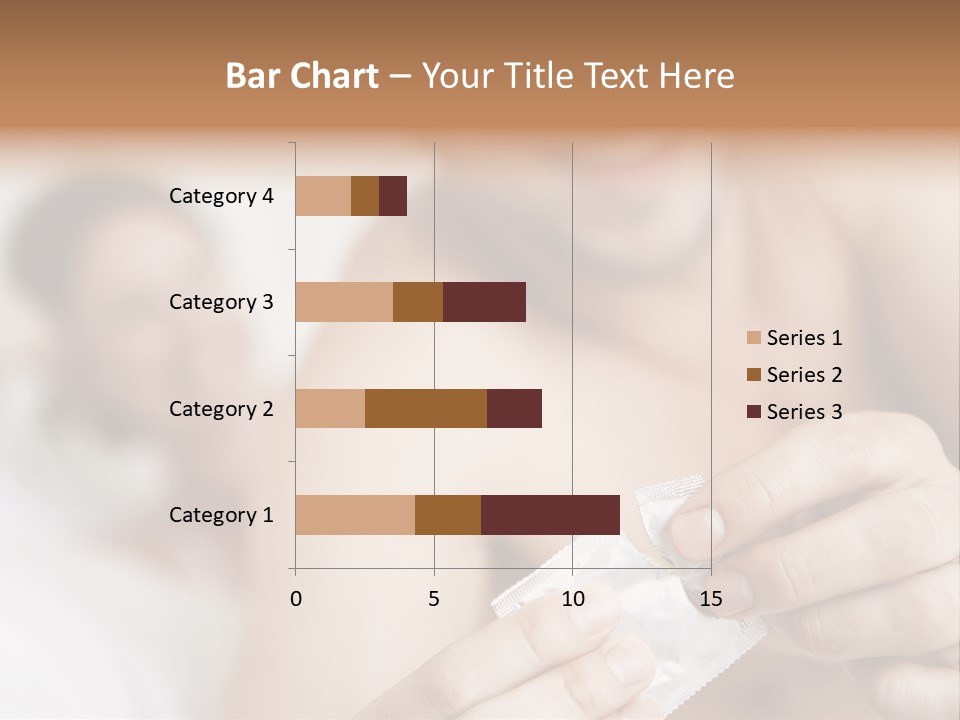 Bar Chart – Your Title Text Here

Category 4
Category 3
Category 2
Category 1

0 5 10 15

Series 1
Series 2
Series 3